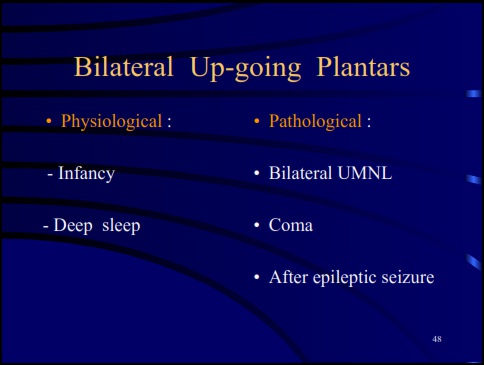 Bilateral Up-going Plantars

• Physiological :

- Infancy

- Deep sleep

• Pathological :

• Bilateral UMNL

• Coma

• After epileptic seizure

48